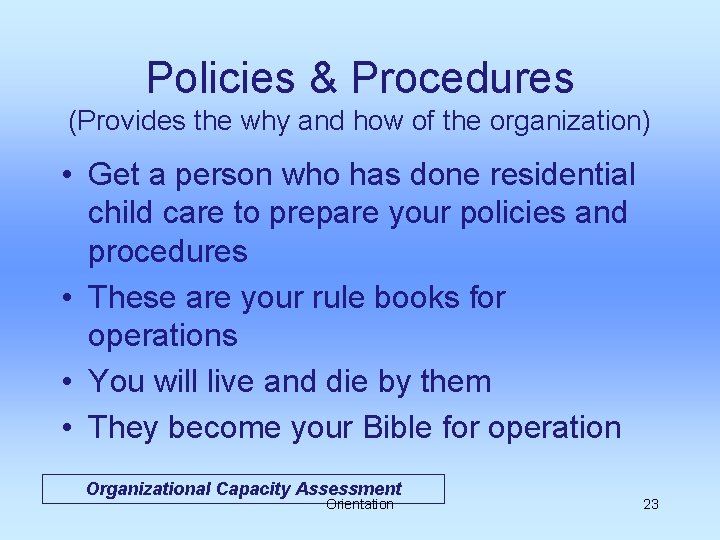 Policies & Procedures
(Provides the why and how of the organization)

• Get a person who has done residential child care to prepare your policies and procedures
• These are your rule books for operations
• You will live and die by them
• They become your Bible for operation

Organizational Capacity Assessment

Orientation

23